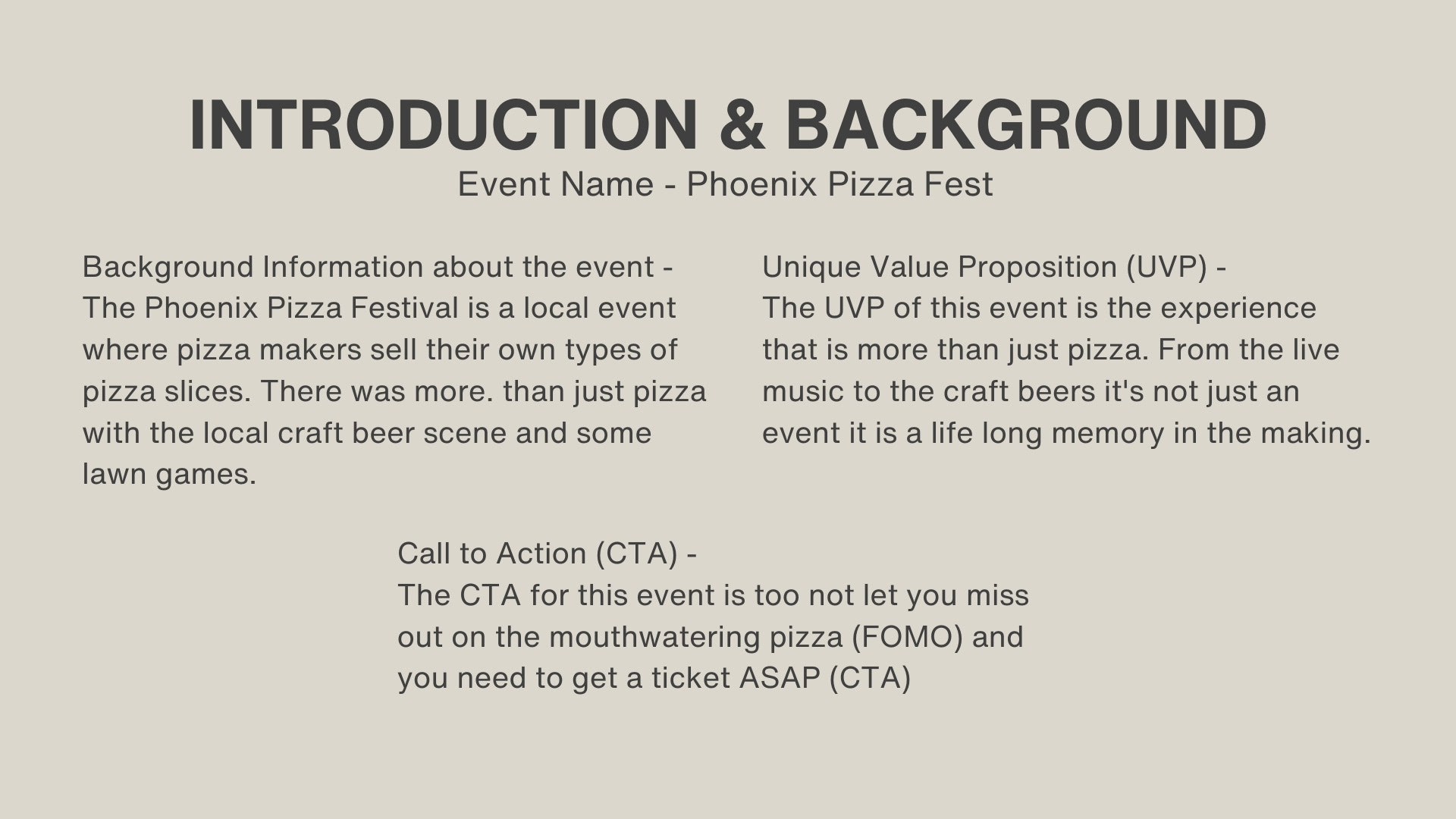 INTRODUCTION & BACKGROUND
Event Name - Phoenix Pizza Fest

Background Information about the event -
The Phoenix Pizza Festival is a local event where pizza makers sell their own types of pizza slices. There was more. than just pizza with the local craft beer scene and some lawn games.

Unique Value Proposition (UVP) -
The UVP of this event is the experience that is more than just pizza. From the live music to the craft beers it's not just an event it is a life long memory in the making.

Call to Action (CTA) -
The CTA for this event is too not let you miss out on the mouthwatering pizza (FOMO) and you need to get a ticket ASAP (CTA)